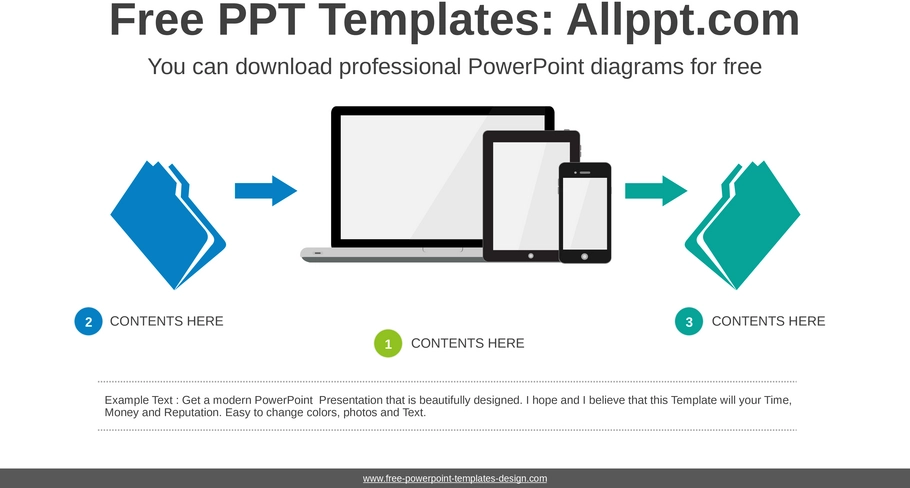 Free PPT Templates: Allppt.com

You can download professional PowerPoint diagrams for free

2 CONTENTS HERE

1 CONTENTS HERE

3 CONTENTS HERE

Example Text : Get a modern PowerPoint Presentation that is beautifully designed. I hope and I believe that this Template will your Time, Money and Reputation. Easy to change colors, photos and Text.

www.free-powerpoint-templates-design.com